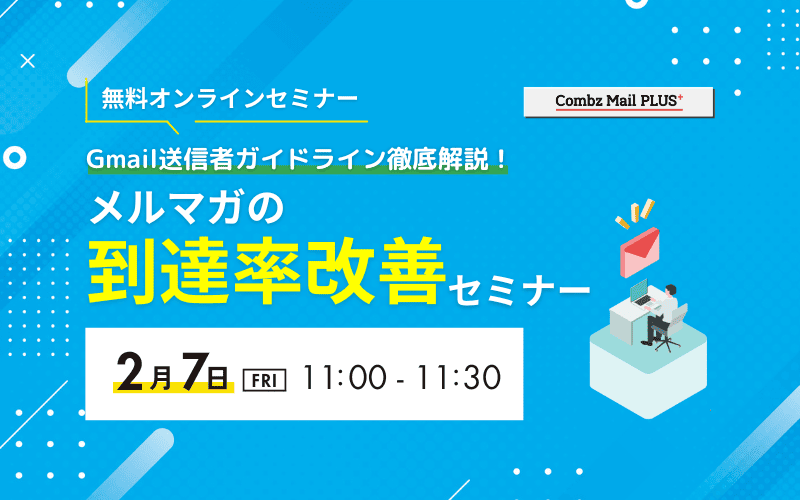 無料オンラインセミナー

Combz Mail PLUS⁺

Gmail送信者ガイドライン徹底解説！

メルマガの

到達率改善セミナー

2月7日 FRI 11:00 - 11:30